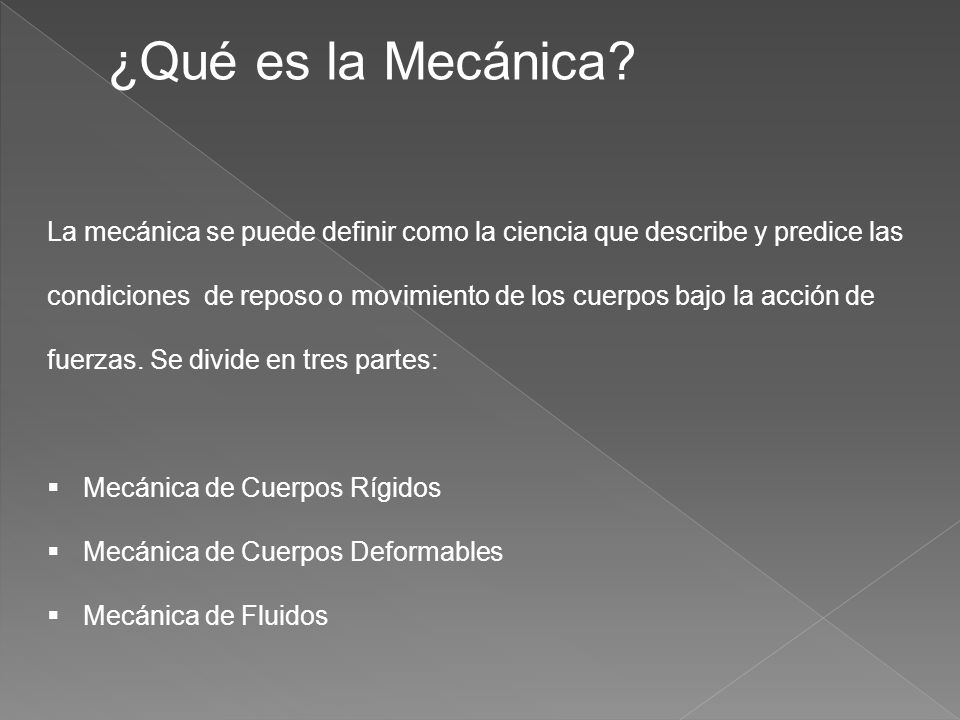 ¿Qué es la Mecánica?

La mecánica se puede definir como la ciencia que describe y predice las condiciones de reposo o movimiento de los cuerpos bajo la acción de fuerzas. Se divide en tres partes:

▪ Mecánica de Cuerpos Rígidos
▪ Mecánica de Cuerpos Deformables
▪ Mecánica de Fluidos